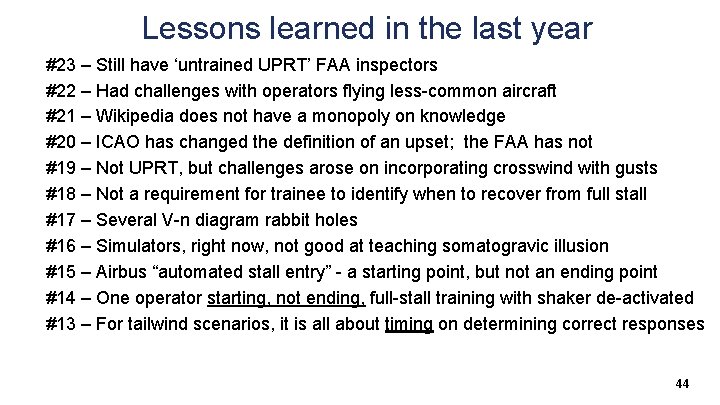 Lessons learned in the last year

#23 – Still have ‘untrained UPRT’ FAA inspectors

#22 – Had challenges with operators flying less-common aircraft

#21 – Wikipedia does not have a monopoly on knowledge

#20 – ICAO has changed the definition of an upset; the FAA has not

#19 – Not UPRT, but challenges arose on incorporating crosswind with gusts

#18 – Not a requirement for trainee to identify when to recover from full stall

#17 – Several V-n diagram rabbit holes

#16 – Simulators, right now, not good at teaching somatogravic illusion

#15 – Airbus “automated stall entry” - a starting point, but not an ending point

#14 – One operator starting, not ending, full-stall training with shaker de-activated

#13 – For tailwind scenarios, it is all about timing on determining correct responses

44